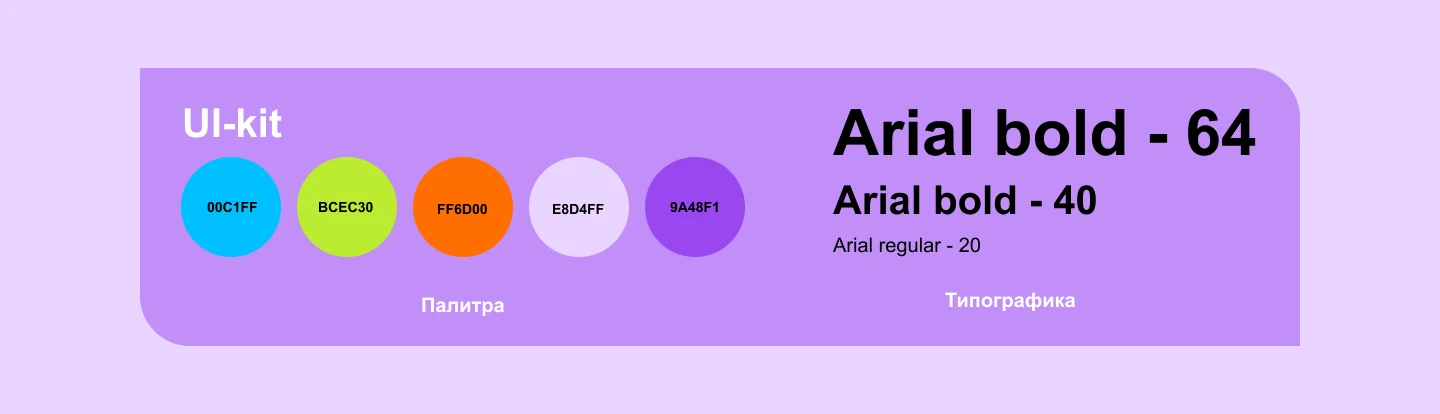 UI-kit

00C1FF BCEC30 FF6D00 E8D4FF 9A48F1

Палитра

Arial bold - 64

Arial bold - 40

Arial regular - 20

Типографика